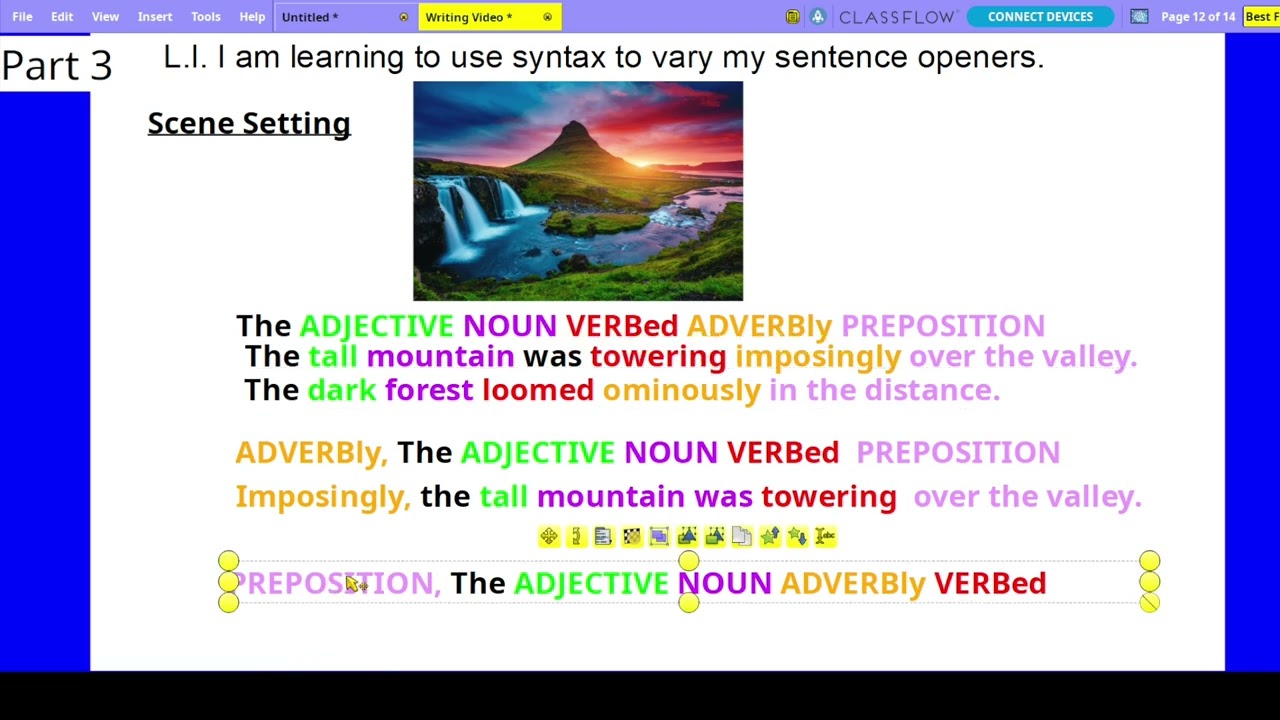 File Edit View Insert Tools Help Untitled * Writing Video *

CLASSFLOW CONNECT DEVICES Page 12 of 14 Best F

Part 3

L.I. I am learning to use syntax to vary my sentence openers.

Scene Setting

The ADJECTIVE NOUN VERBed ADVERBly PREPOSITION
The tall mountain was towering imposingly over the valley.
The dark forest loomed ominously in the distance.

ADVERBly, The ADJECTIVE NOUN VERBed PREPOSITION
Imposingly, the tall mountain was towering over the valley.

PREPOSITION, The ADJECTIVE NOUN ADVERBly VERBed